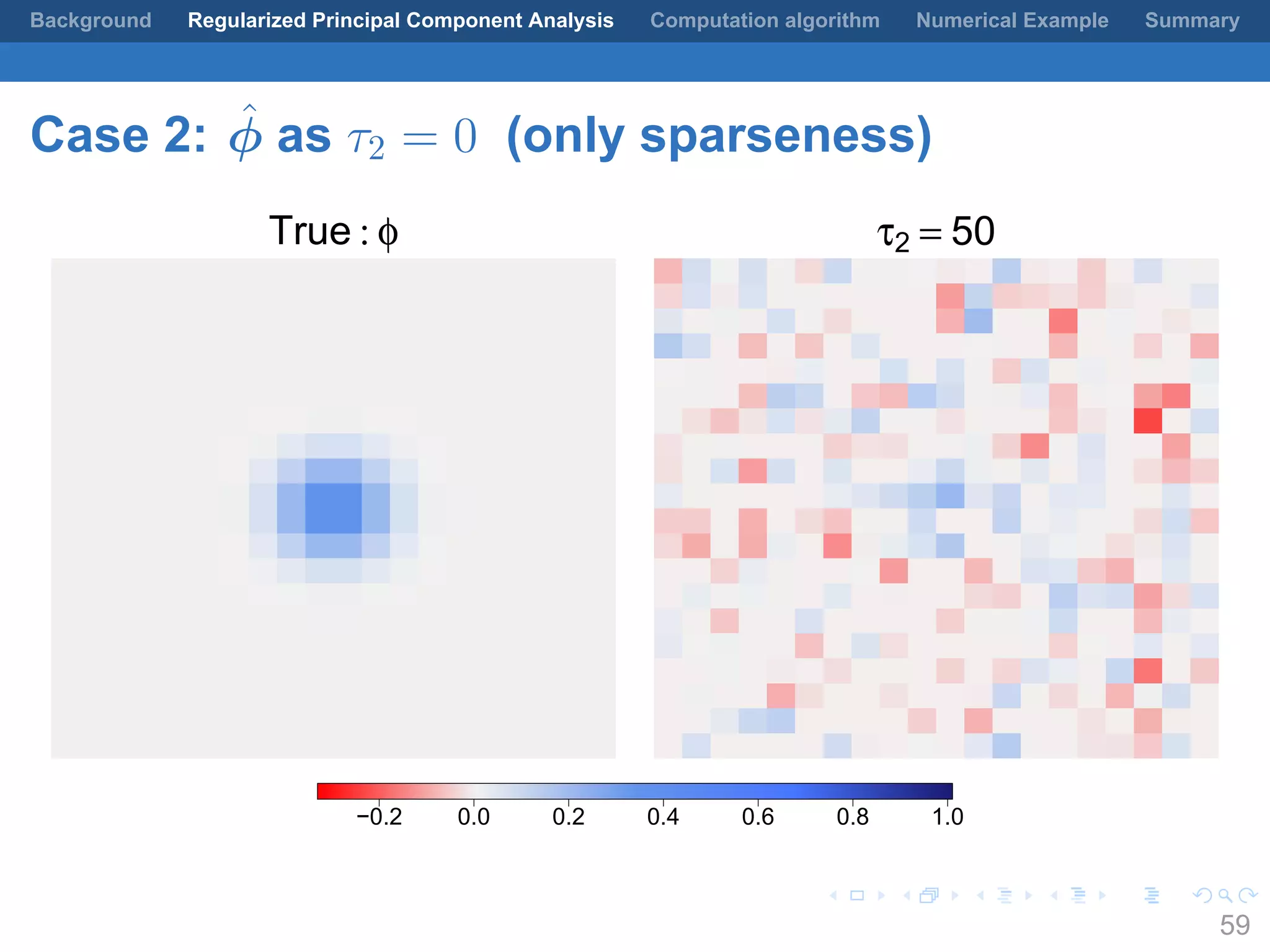 Background Regularized Principal Component Analysis Computation algorithm Numerical Example Summary

Case 2: $\hat{\phi}$ as $\tau_2 = 0$ (only sparseness)

True : $\phi$

$\tau_2 = 50$

−0.2 0.0 0.2 0.4 0.6 0.8 1.0

59